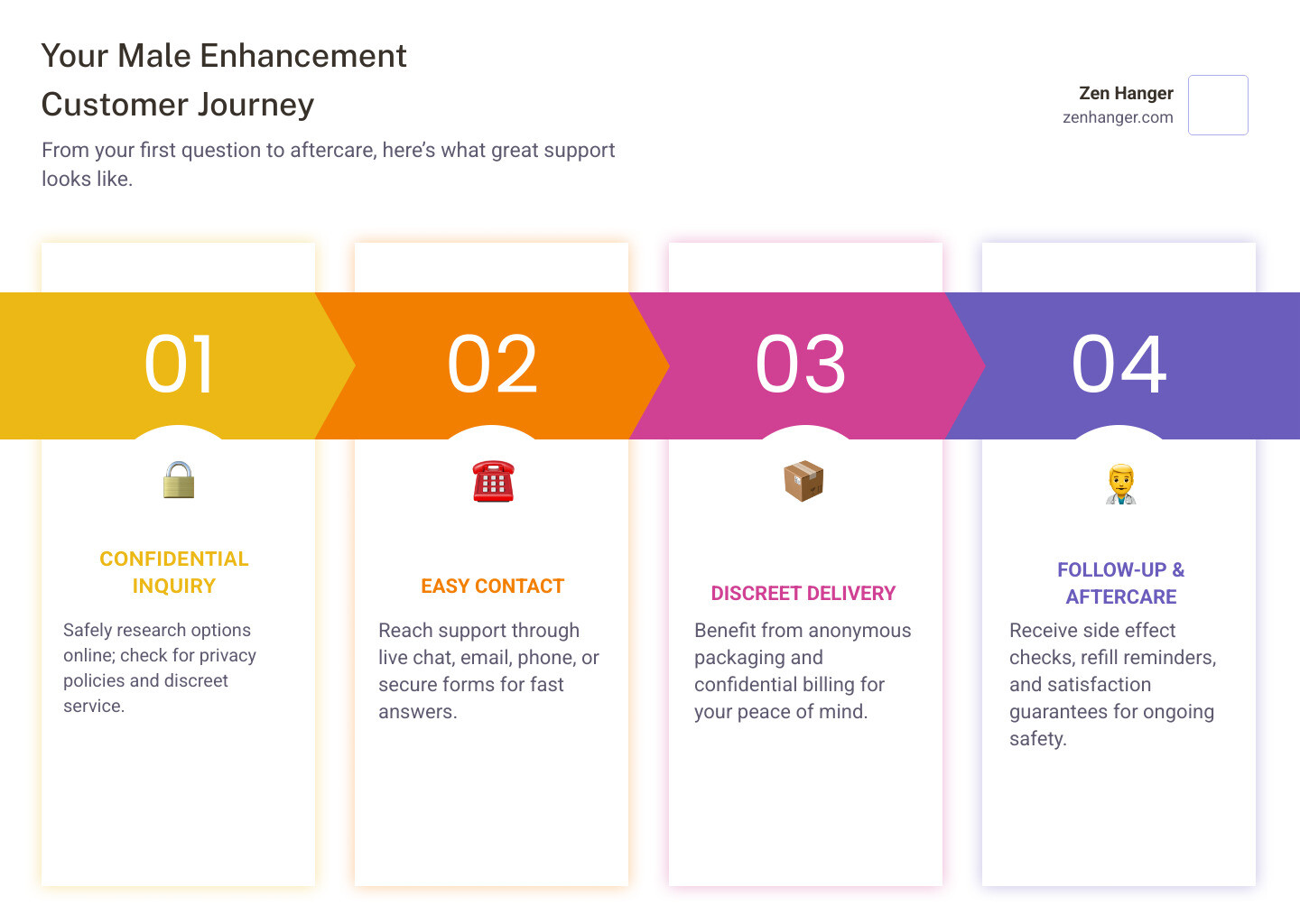 Your Male Enhancement Customer Journey

From your first question to aftercare, here's what great support looks like.

Zen Hanger
zenhanger.com

01

CONFIDENTIAL INQUIRY

Safely research options online; check for privacy policies and discreet service.

02

EASY CONTACT

Reach support through live chat, email, phone, or secure forms for fast answers.

03

DISCREET DELIVERY

Benefit from anonymous packaging and confidential billing for your peace of mind.

04

FOLLOW-UP & AFTERCARE

Receive side effect checks, refill reminders, and satisfaction guarantees for ongoing safety.